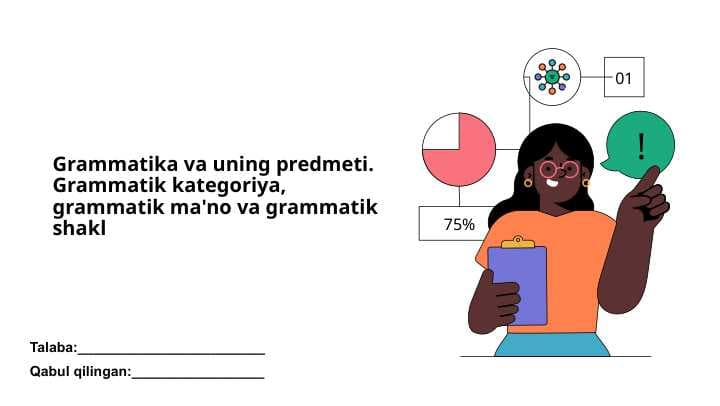 Grammatika va uning predmeti. Grammatik kategoriya, grammatik ma'no va grammatik shakl

01

!

75%

Talaba:___________________________

Qabul qilingan:___________________